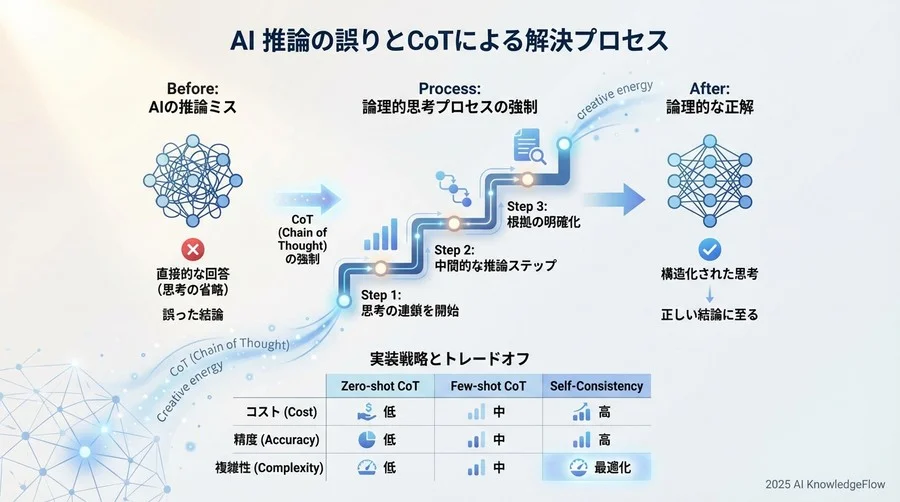 AI 推論の誤りとCoTによる解決プロセス

Before:
AIの推論ミス

直接的な回答
(思考の省略)

誤った結論

CoT
(Chain of Thought)
の強制

Process:
論理的思考プロセスの強制

creative energy

Step 1:
思考の連鎖を開始

Step 2:
中間的な推論ステップ

Step 3:
根拠の明確化

After:
論理的な正解

構造化された思考

正しい結論に至る

CoT (Chain of Thought)
Creative energy

実装戦略とトレードオフ

| | Zero-shot CoT | Few-shot CoT | Self-Consistency |
|---|---|---|---|
| コスト (Cost) | 低 | 中 | 高 |
| 精度 (Accuracy) | 低 | 中 | 高 |
| 複雑性 (Complexity) | 低 | 中 | 最適化 |

2025 AI KnowledgeFlow